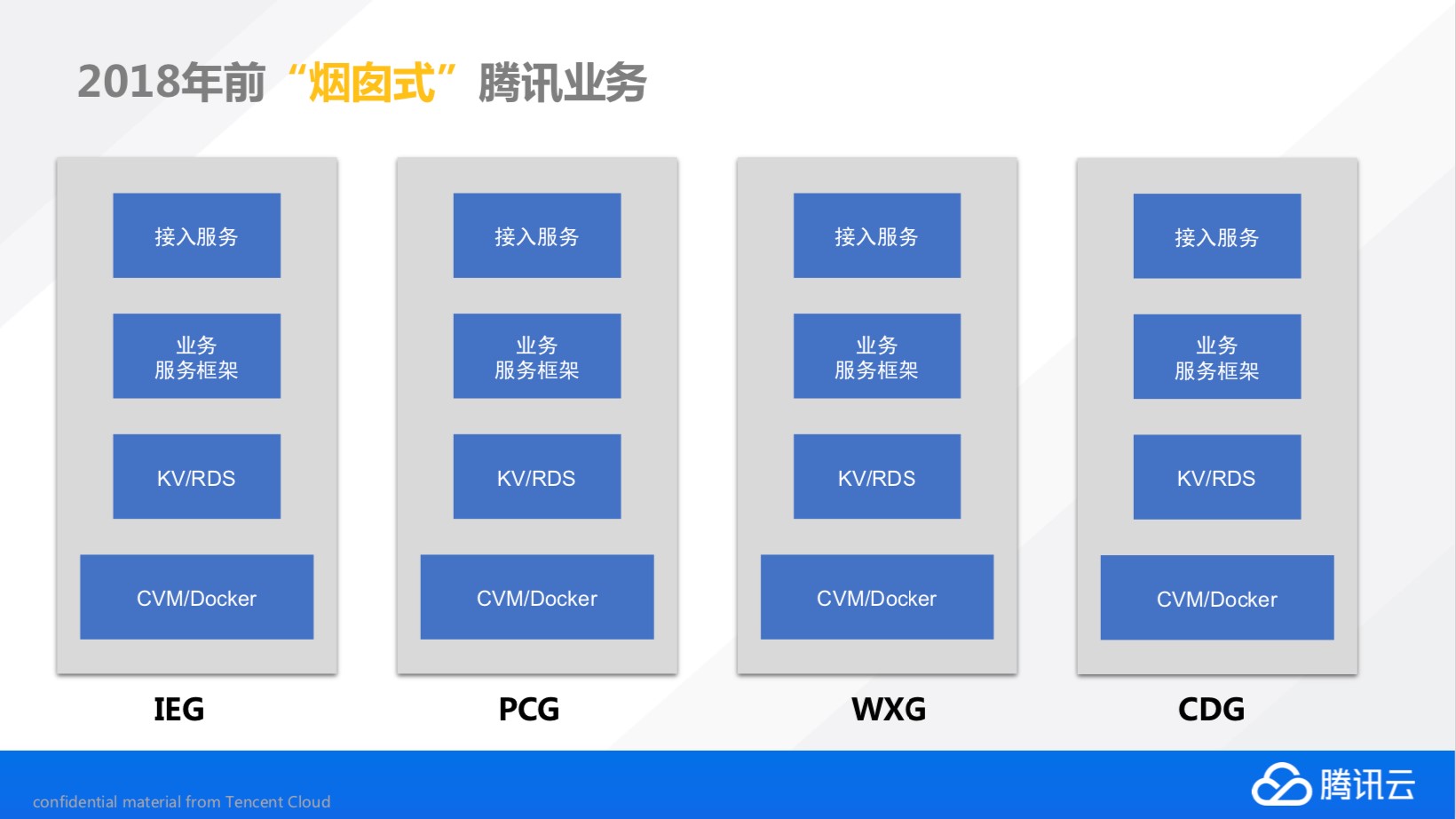 2018年前“烟囱式”腾讯业务

接入服务

业务
服务框架

KV/RDS

CVM/Docker

IEG

接入服务

业务
服务框架

KV/RDS

CVM/Docker

PCG

接入服务

业务
服务框架

KV/RDS

CVM/Docker

WXG

接入服务

业务
服务框架

KV/RDS

CVM/Docker

CDG

confidential material from Tencent Cloud

腾讯云